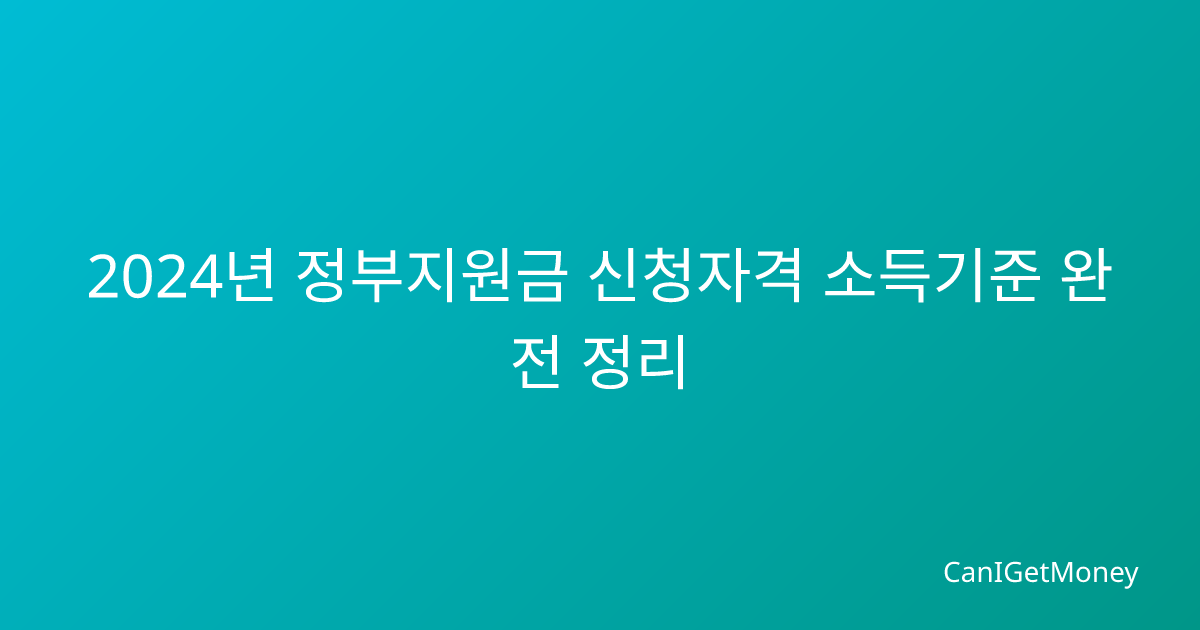 2024년 정부지원금 신청자격 소득기준 완전 정리

CanIGetMoney